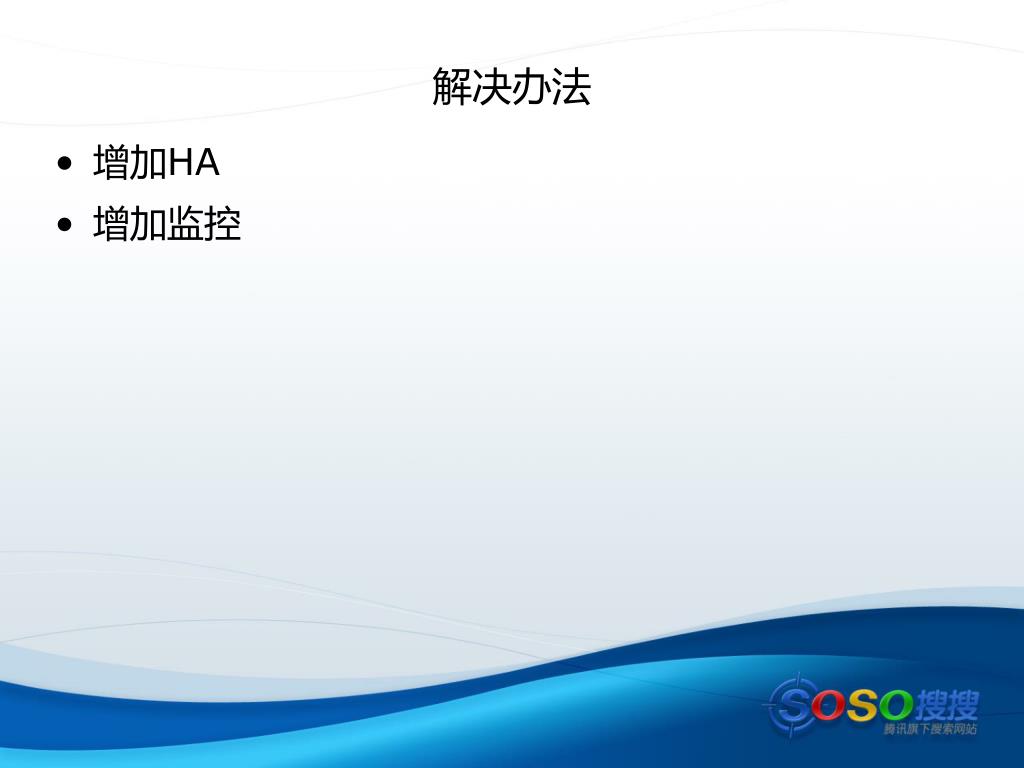 解决办法

• 增加HA
• 增加监控

SOSO搜搜
腾讯旗下搜索网站